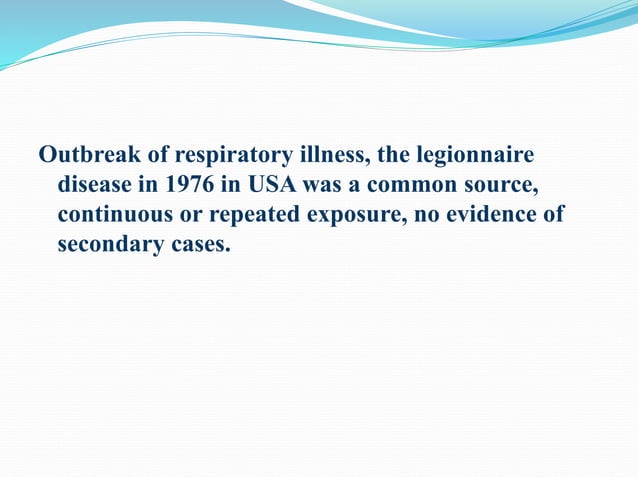 Outbreak of respiratory illness, the legionnaire disease in 1976 in USA was a common source, continuous or repeated exposure, no evidence of secondary cases.